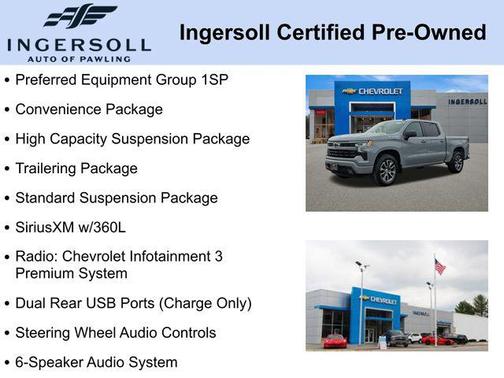 INGERSOLL
AUTO OF PAWLING

Ingersoll Certified Pre-Owned

• Preferred Equipment Group 1SP
• Convenience Package
• High Capacity Suspension Package
• Trailering Package
• Standard Suspension Package
• SiriusXM w/360L
• Radio: Chevrolet Infotainment 3 Premium System
• Dual Rear USB Ports (Charge Only)
• Steering Wheel Audio Controls
• 6-Speaker Audio System

CHEVROLET
INGERSOLL

CHEVROLET
INGERSOLL